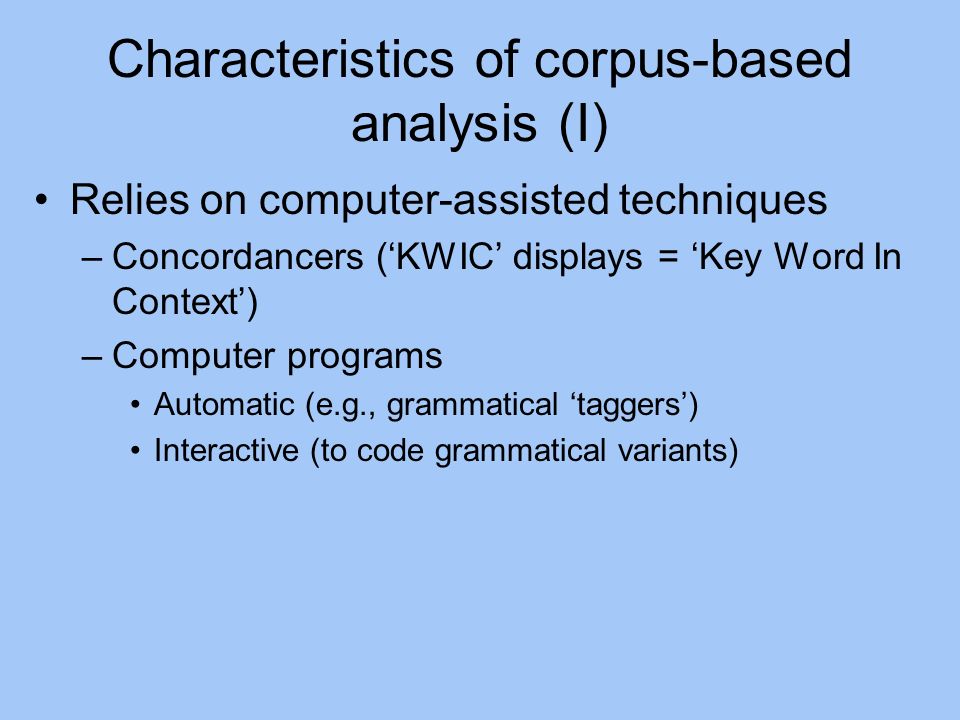 Characteristics of corpus-based analysis (I)

• Relies on computer-assisted techniques
– Concordancers (‘KWIC’ displays = ‘Key Word In Context’)
– Computer programs
• Automatic (e.g., grammatical ‘taggers’)
• Interactive (to code grammatical variants)